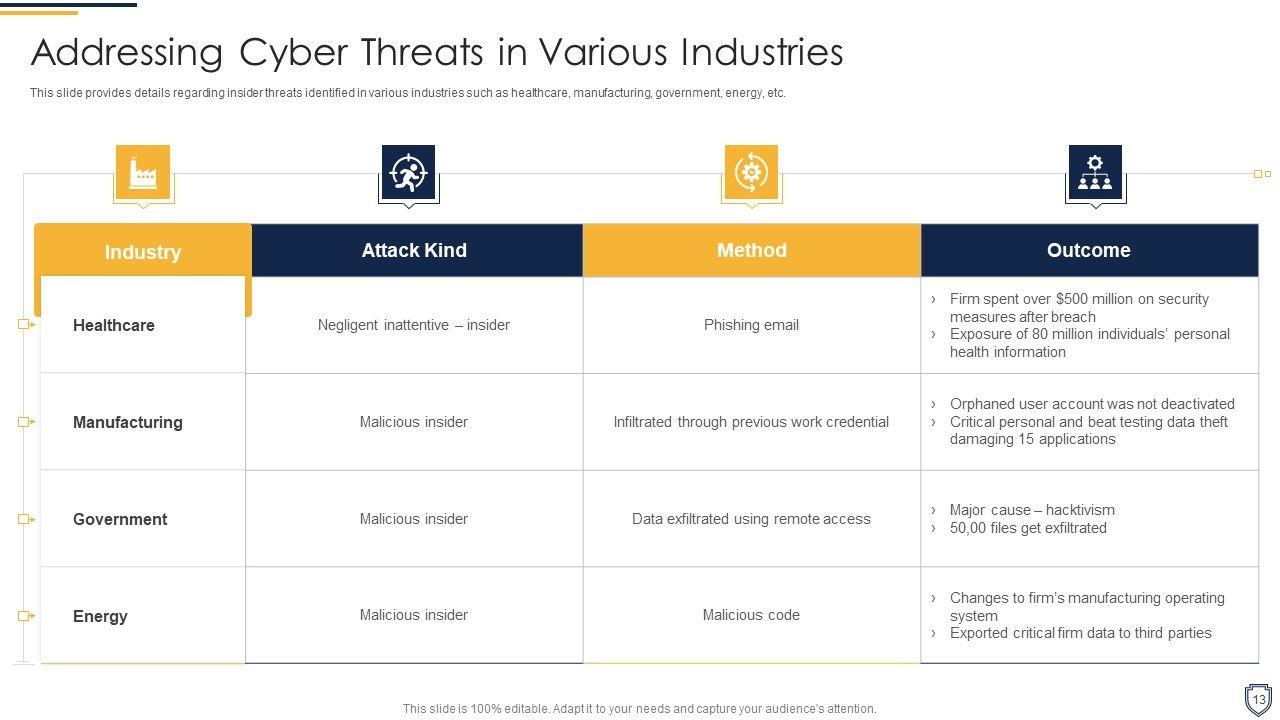 Addressing Cyber Threats in Various Industries

This slide provides details regarding insider threats identified in various industries such as healthcare, manufacturing, government, energy, etc.

| Industry | Attack Kind | Method | Outcome |
|---|---|---|---|
| Healthcare | Negligent inattentive – insider | Phishing email | › Firm spent over $500 million on security measures after breach › Exposure of 80 million individuals' personal health information |
| Manufacturing | Malicious insider | Infiltrated through previous work credential | › Orphaned user account was not deactivated › Critical personal and beat testing data theft damaging 15 applications |
| Government | Malicious insider | Data exfiltrated using remote access | › Major cause – hacktivism › 50,00 files get exfiltrated |
| Energy | Malicious insider | Malicious code | › Changes to firm's manufacturing operating system › Exported critical firm data to third parties |

This slide is 100% editable. Adapt it to your needs and capture your audience's attention.

13